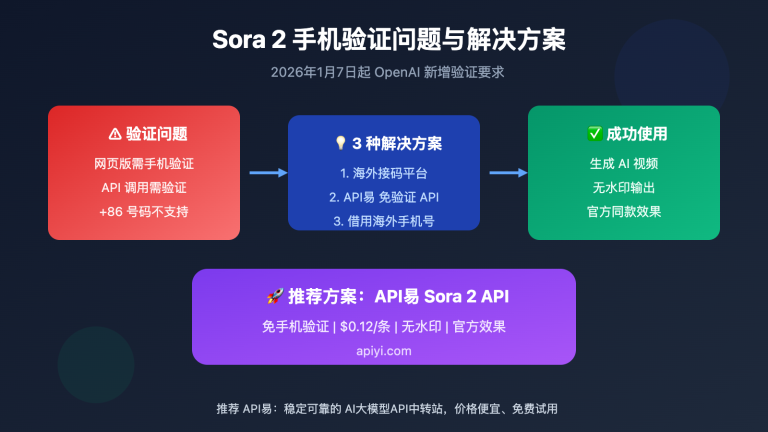 Sora 2 手机验证问题与解决方案

2026年1月7日起 OpenAI 新增验证要求

⚠ 验证问题

网页版需手机验证

API 调用需验证

+86 号码不支持

💡 3 种解决方案

1. 海外接码平台

2. API易 免验证 API

3. 借用海外手机号

✅ 成功使用

生成 AI 视频

无水印输出

官方同款效果

🚀 推荐方案：API易 Sora 2 API

免手机验证 | \$0.12/条 | 无水印 | 官方效果

apiyi.com

推荐 API易：稳定可靠的 AI大模型API中转站，价格便宜、免费试用